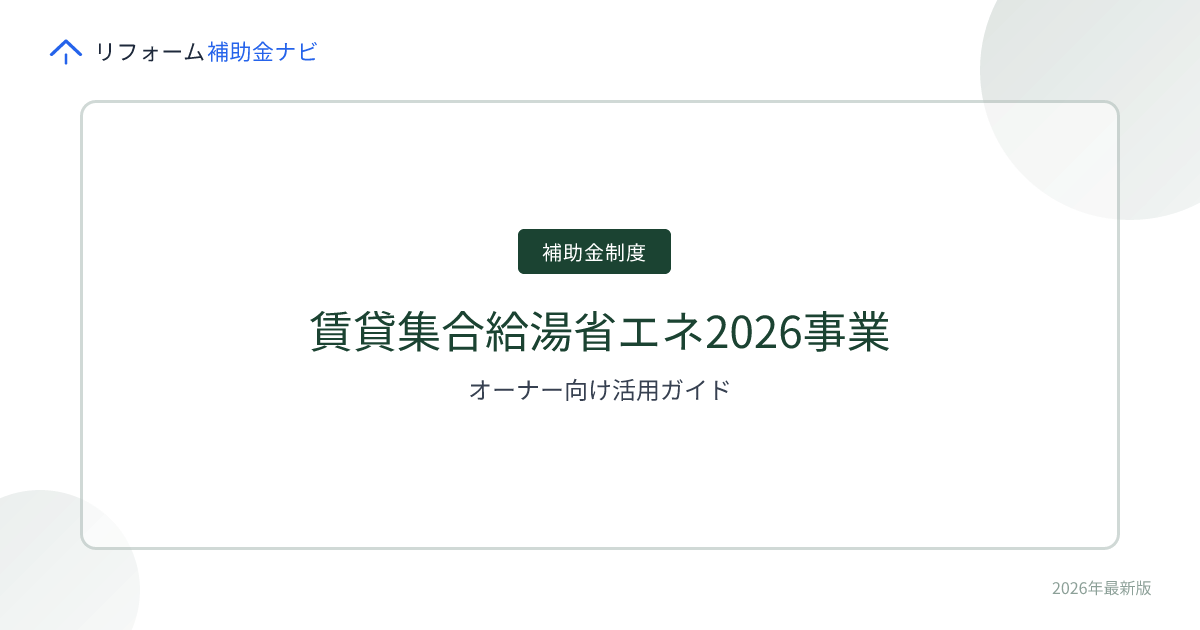 リフォーム補助金ナビ

補助金制度

賃貸集合給湯省エネ2026事業

オーナー向け活用ガイド

2026年最新版